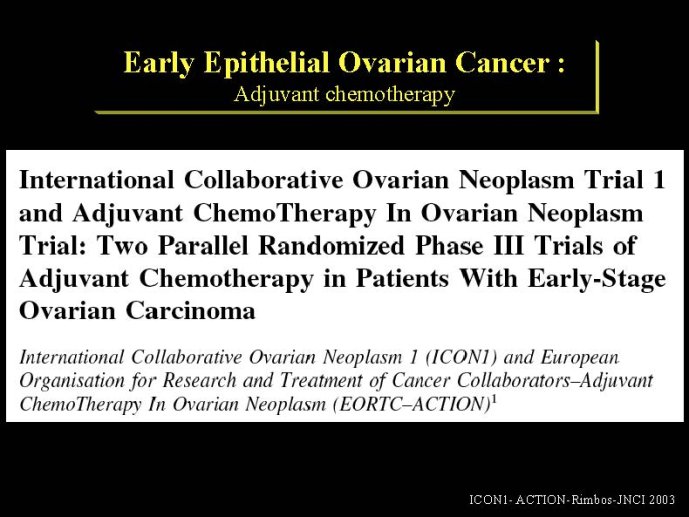 Early Epithelial Ovarian Cancer :
Adjuvant chemotherapy

International Collaborative Ovarian Neoplasm Trial 1 and Adjuvant ChemoTherapy In Ovarian Neoplasm Trial: Two Parallel Randomized Phase III Trials of Adjuvant Chemotherapy in Patients With Early-Stage Ovarian Carcinoma

International Collaborative Ovarian Neoplasm 1 (ICON1) and European Organisation for Research and Treatment of Cancer Collaborators–Adjuvant ChemoTherapy In Ovarian Neoplasm (EORTC–ACTION)$^1$

ICON1- ACTION-Rimbos-JNCI 2003